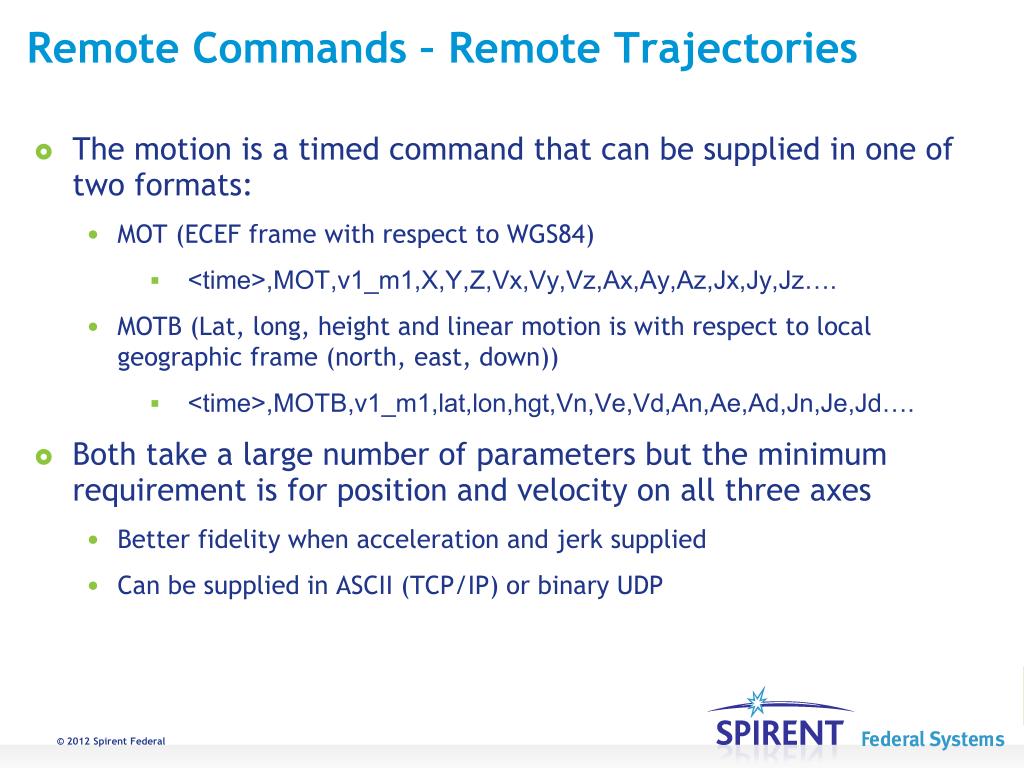 Remote Commands – Remote Trajectories

The motion is a timed command that can be supplied in one of two formats:

MOT (ECEF frame with respect to WGS84)

<time>,MOT,v1_m1,X,Y,Z,Vx,Vy,Vz,Ax,Ay,Az,Jx,Jy,Jz….

MOTB (Lat, long, height and linear motion is with respect to local geographic frame (north, east, down))

<time>,MOTB,v1_m1,lat,lon,hgt,Vn,Ve,Vd,An,Ae,Ad,Jn,Je,Jd….

Both take a large number of parameters but the minimum requirement is for position and velocity on all three axes

Better fidelity when acceleration and jerk supplied

Can be supplied in ASCII (TCP/IP) or binary UDP

© 2012 Spirent Federal

SPIRENT Federal Systems